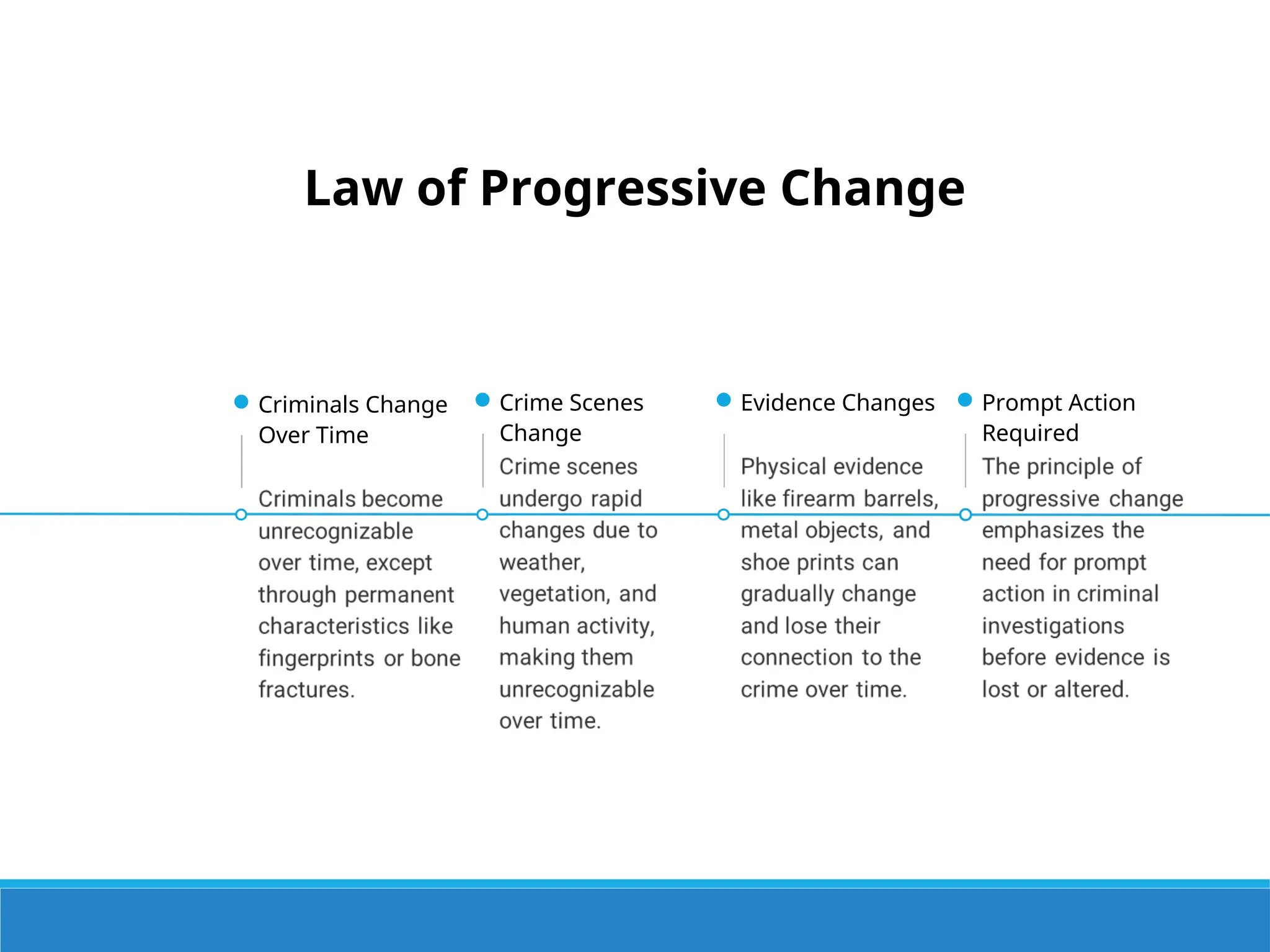 Law of Progressive Change

Criminals Change Over Time

Criminals become unrecognizable over time, except through permanent characteristics like fingerprints or bone fractures.

Crime Scenes Change

Crime scenes undergo rapid changes due to weather, vegetation, and human activity, making them unrecognizable over time.

Evidence Changes

Physical evidence like firearm barrels, metal objects, and shoe prints can gradually change and lose their connection to the crime over time.

Prompt Action Required

The principle of progressive change emphasizes the need for prompt action in criminal investigations before evidence is lost or altered.